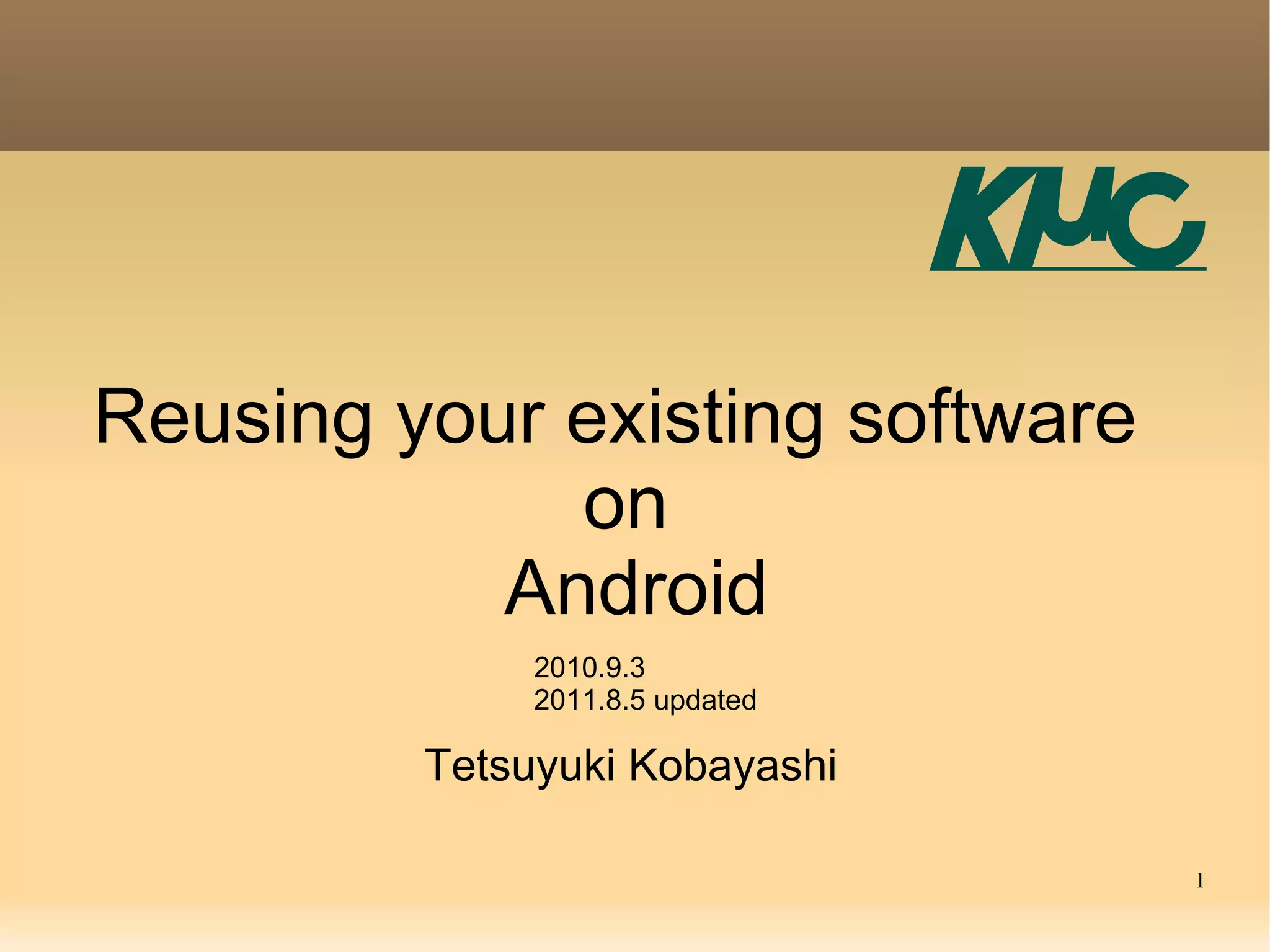 KMC

Reusing your existing software on Android

2010.9.3
2011.8.5 updated

Tetsuyuki Kobayashi

1